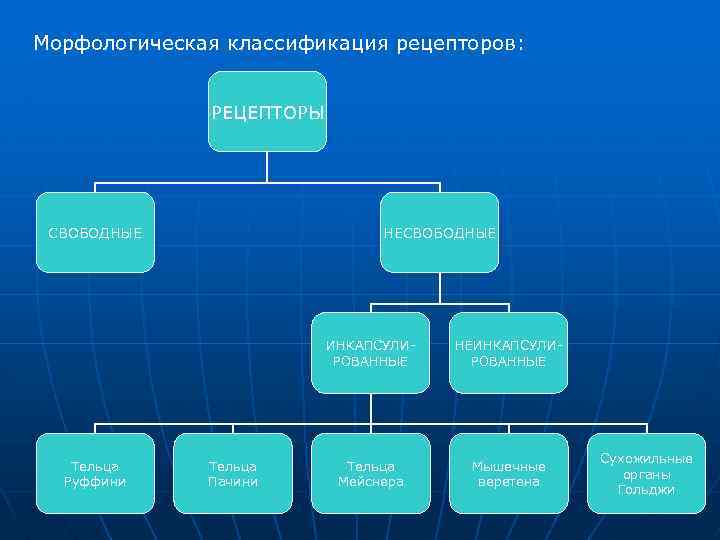 Морфологическая классификация рецепторов:

РЕЦЕПТОРЫ

СВОБОДНЫЕ

НЕСВОБОДНЫЕ

ИНКАПСУЛИРОВАННЫЕ

НЕИНКАПСУЛИРОВАННЫЕ

Тельца Руффини

Тельца Пачини

Тельца Мейснера

Мышечные веретена

Сухожильные органы Гольджи